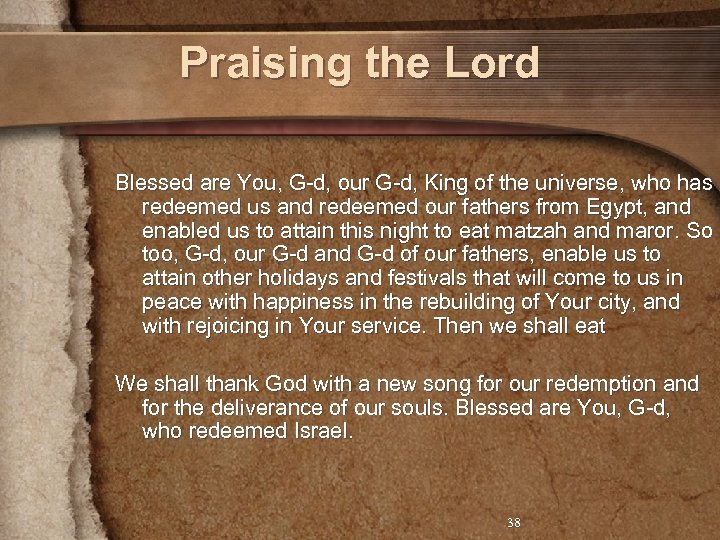 Praising the Lord

Blessed are You, G-d, our G-d, King of the universe, who has redeemed us and redeemed our fathers from Egypt, and enabled us to attain this night to eat matzah and maror. So too, G-d, our G-d and G-d of our fathers, enable us to attain other holidays and festivals that will come to us in peace with happiness in the rebuilding of Your city, and with rejoicing in Your service. Then we shall eat

We shall thank God with a new song for our redemption and for the deliverance of our souls. Blessed are You, G-d, who redeemed Israel.

38